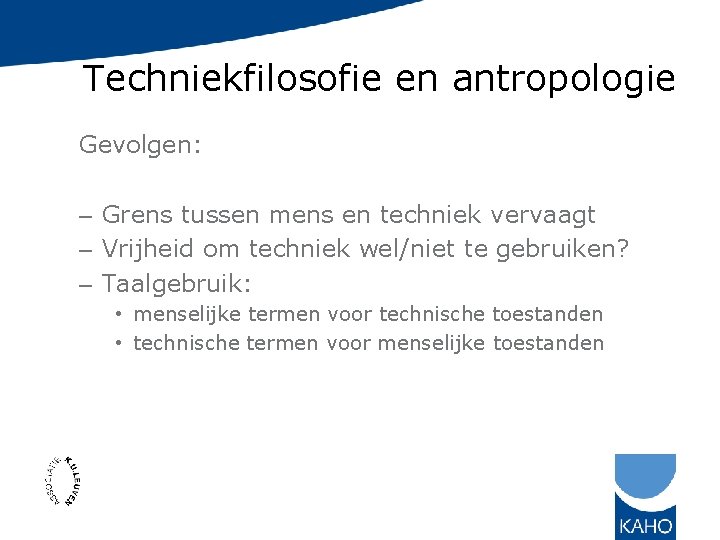 Techniekfilosofie en antropologie

Gevolgen:

– Grens tussen mens en techniek vervaagt
– Vrijheid om techniek wel/niet te gebruiken?
– Taalgebruik:
• menselijke termen voor technische toestanden
• technische termen voor menselijke toestanden

ASSOCIATIE K.U.LEUVEN

KAHO